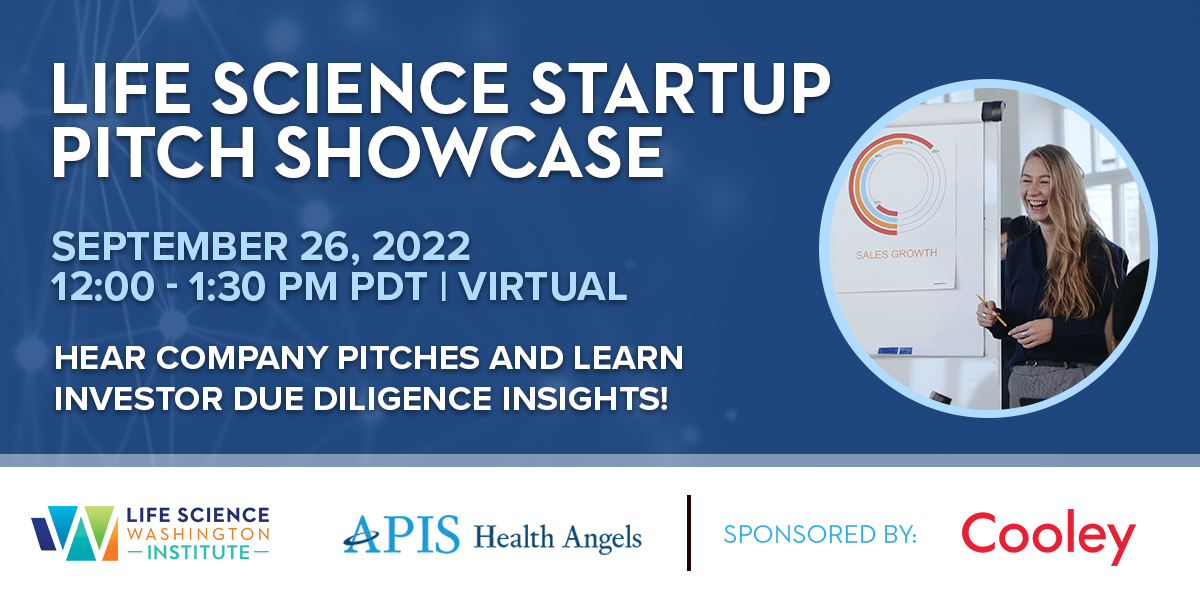 LIFE SCIENCE STARTUP PITCH SHOWCASE

SEPTEMBER 26, 2022
12:00 - 1:30 PM PDT | VIRTUAL

HEAR COMPANY PITCHES AND LEARN INVESTOR DUE DILIGENCE INSIGHTS!

SALES GROWTH

LIFE SCIENCE WASHINGTON INSTITUTE

APIS Health Angels

SPONSORED BY: Cooley